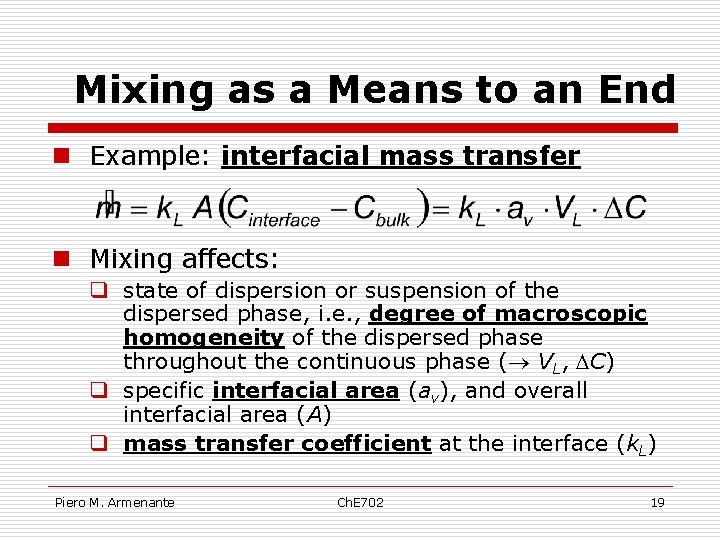 Mixing as a Means to an End

Example: interfacial mass transfer

$\dot{m} = k_L A (C_{interface} - C_{bulk}) = k_L \cdot a_v \cdot V_L \cdot \Delta C$

Mixing affects:

state of dispersion or suspension of the dispersed phase, i.e., degree of macroscopic homogeneity of the dispersed phase throughout the continuous phase ($\rightarrow V_L, \Delta C$)

specific interfacial area ($a_v$), and overall interfacial area ($A$)

mass transfer coefficient at the interface ($k_L$)

Piero M. Armenante

ChE702

19